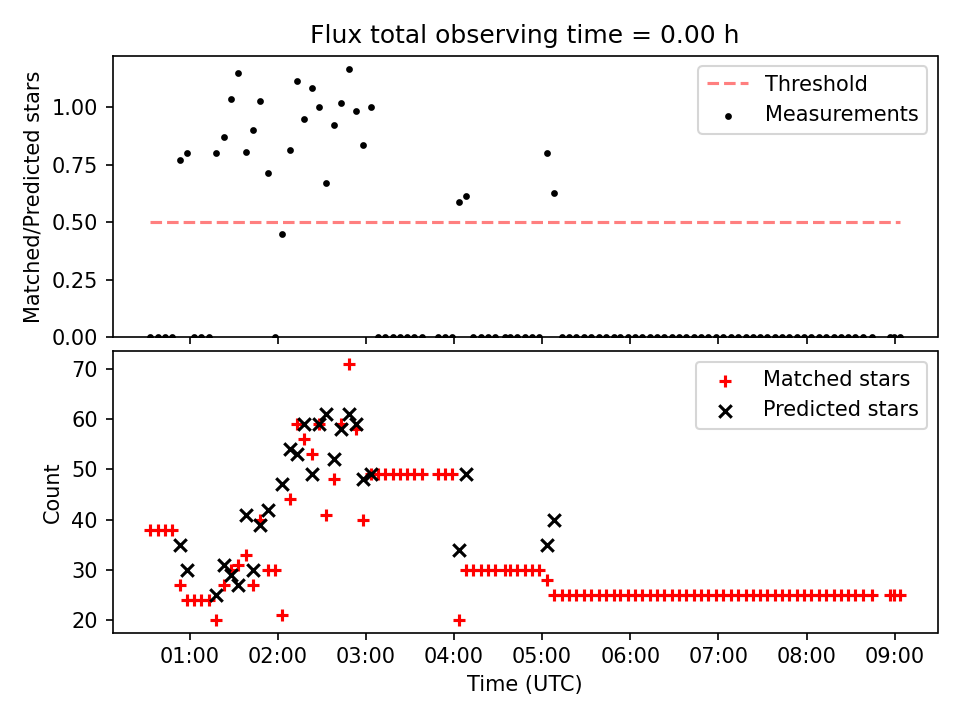 Flux total observing time = 0.00 h

Matched/Predicted stars

1.00
0.75
0.50
0.25
0.00

Threshold
Measurements

Count

70
60
50
40
30
20

Matched stars
Predicted stars

01:00 02:00 03:00 04:00 05:00 06:00 07:00 08:00 09:00

Time (UTC)